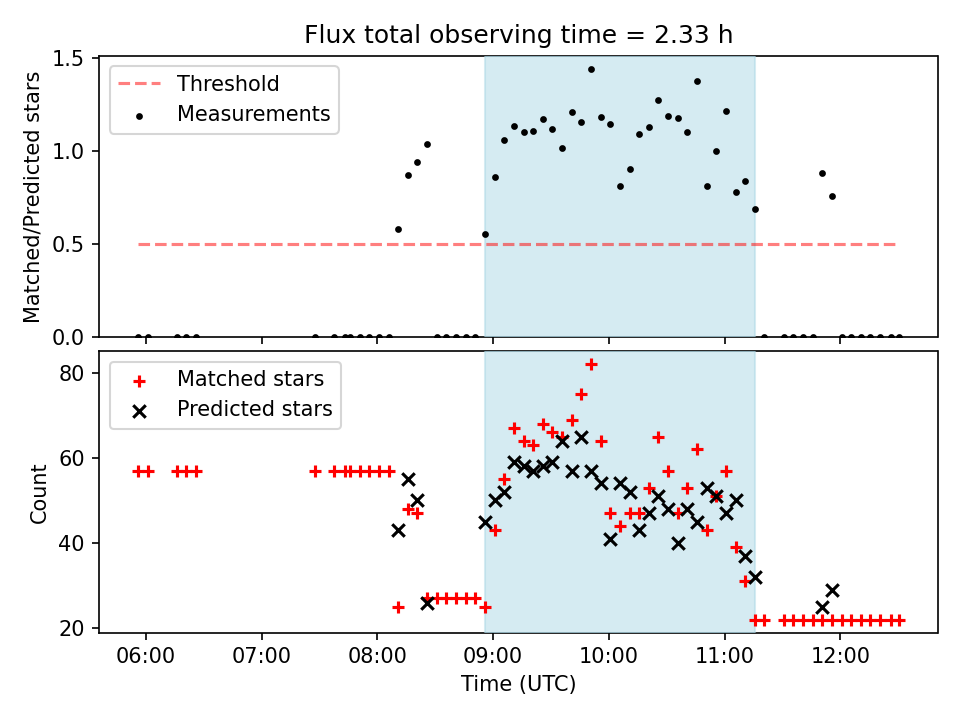 Flux total observing time = 2.33 h

Threshold
Measurements

Matched/Predicted stars
1.5
1.0
0.5
0.0

Matched stars
Predicted stars

Count
80
60
40
20

06:00
07:00
08:00
09:00
10:00
11:00
12:00
Time (UTC)